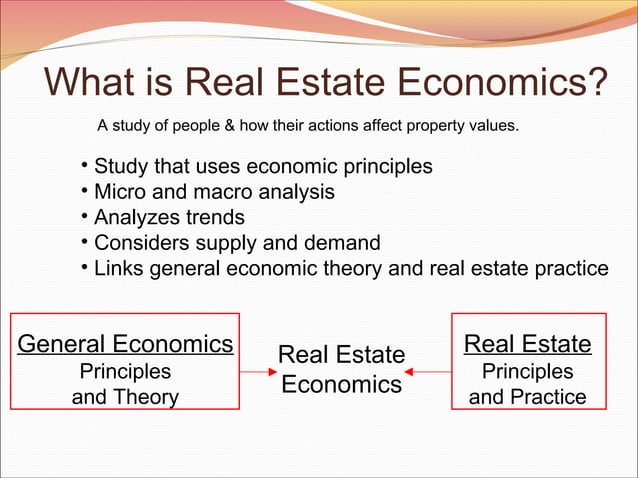 What is Real Estate Economics?

A study of people & how their actions affect property values.

• Study that uses economic principles
• Micro and macro analysis
• Analyzes trends
• Considers supply and demand
• Links general economic theory and real estate practice

General Economics
Principles and Theory

Real Estate Economics

Real Estate
Principles and Practice